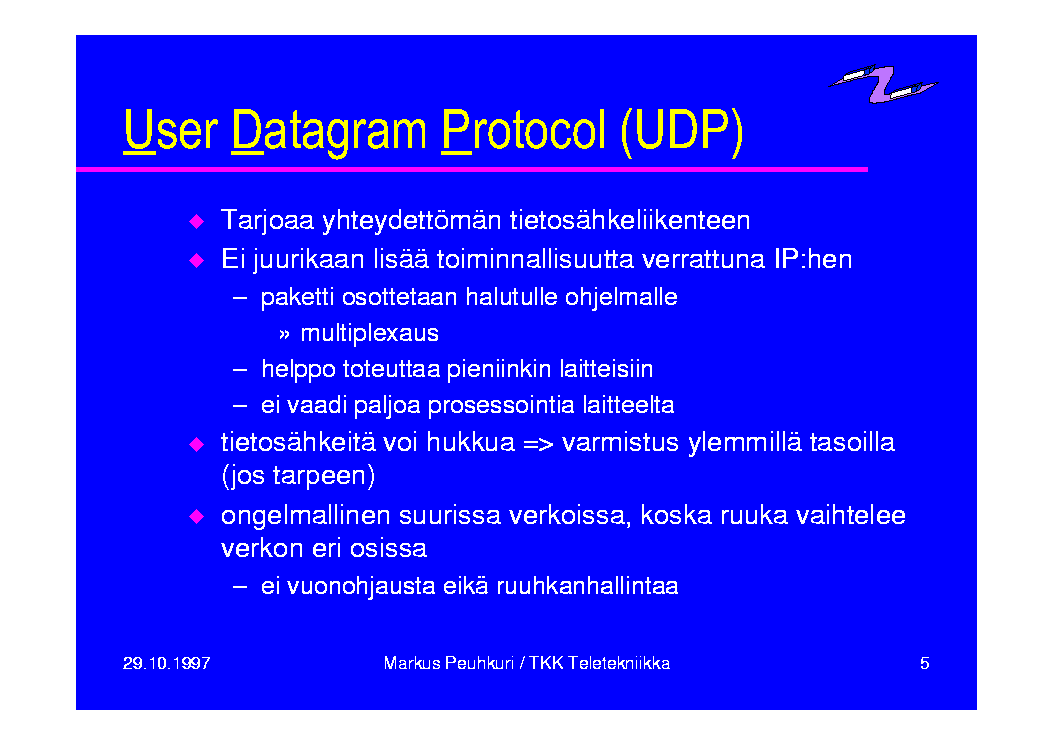 User Datagram Protocol (UDP)

◆ Tarjoaa yhteydettömän tietosähkeliikenteen
◆ Ei juurikaan lisää toiminnallisuutta verrattuna IP:hen
– paketti osottetaan halutulle ohjelmalle
» multiplexaus
– helppo toteuttaa pieniinkin laitteisiin
– ei vaadi paljoa prosessointia laitteelta
◆ tietosähkeitä voi hukkua => varmistus ylemmillä tasoilla (jos tarpeen)
◆ ongelmallinen suurissa verkoissa, koska ruuka vaihtelee verkon eri osissa
– ei vuonohjausta eikä ruuhkanhallintaa

29.10.1997 Markus Peuhkuri / TKK Teletekniikka 5